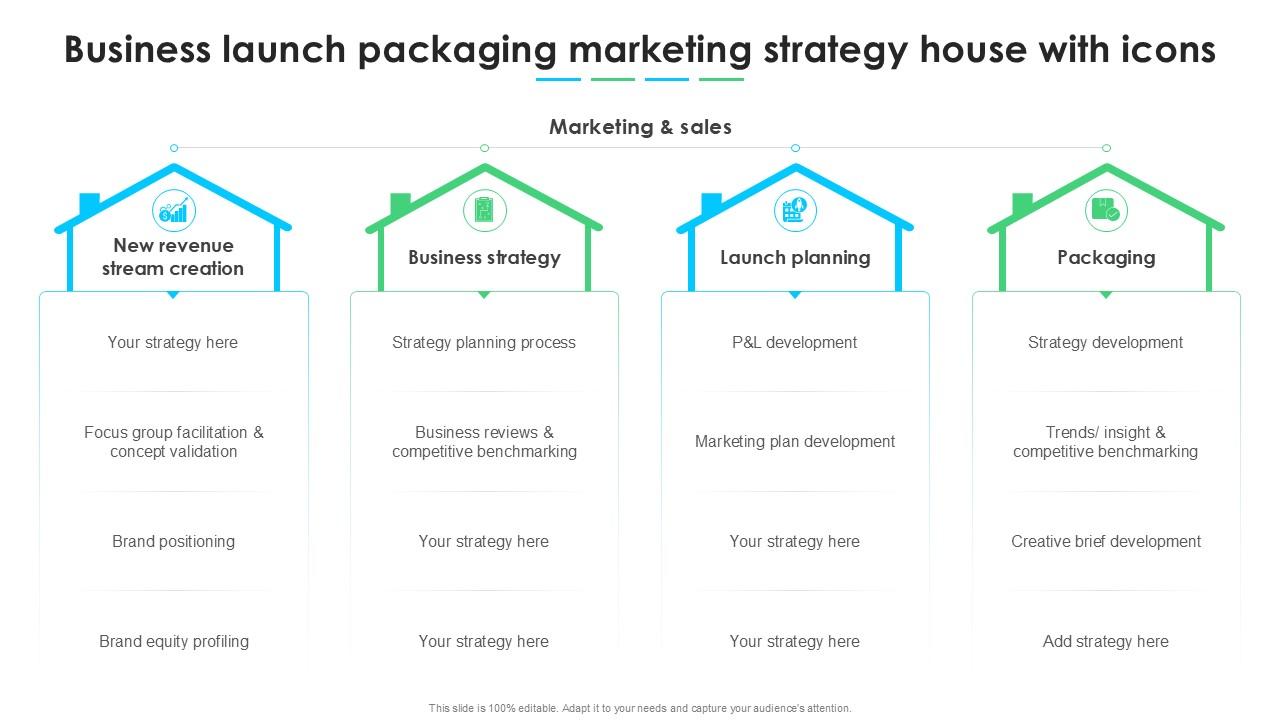 Business launch packaging marketing strategy house with icons

Marketing & sales

New revenue stream creation

Your strategy here

Focus group facilitation & concept validation

Brand positioning

Brand equity profiling

Business strategy

Strategy planning process

Business reviews & competitive benchmarking

Your strategy here

Your strategy here

Launch planning

P&L development

Marketing plan development

Your strategy here

Your strategy here

Packaging

Strategy development

Trends/ insight & competitive benchmarking

Creative brief development

Add strategy here

This slide is 100% editable. Adapt it to your needs and capture your audience's attention.